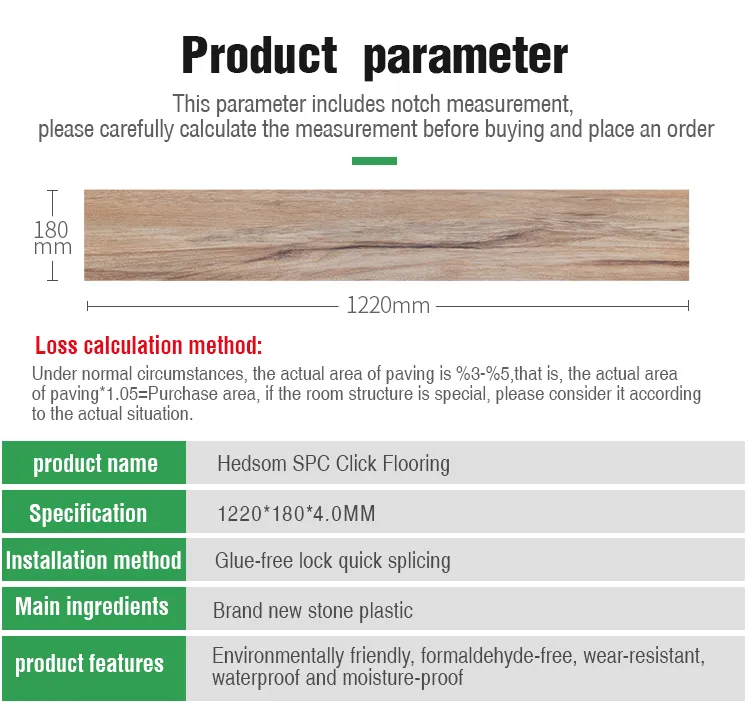 Product parameter

This parameter includes notch measurement, please carefully calculate the measurement before buying and place an order

180 mm

1220mm

Loss calculation method:

Under normal circumstances, the actual area of paving is %3-%5,that is, the actual area of paving*1.05=Purchase area, if the room structure is special, please consider it according to the actual situation.

| product name | Hedsom SPC Click Flooring |
|---|---|
| Specification | 1220*180*4.0MM |
| Installation method | Glue-free lock quick splicing |
| Main ingredients | Brand new stone plastic |
| product features | Environmentally friendly, formaldehyde-free, wear-resistant, waterproof and moisture-proof |